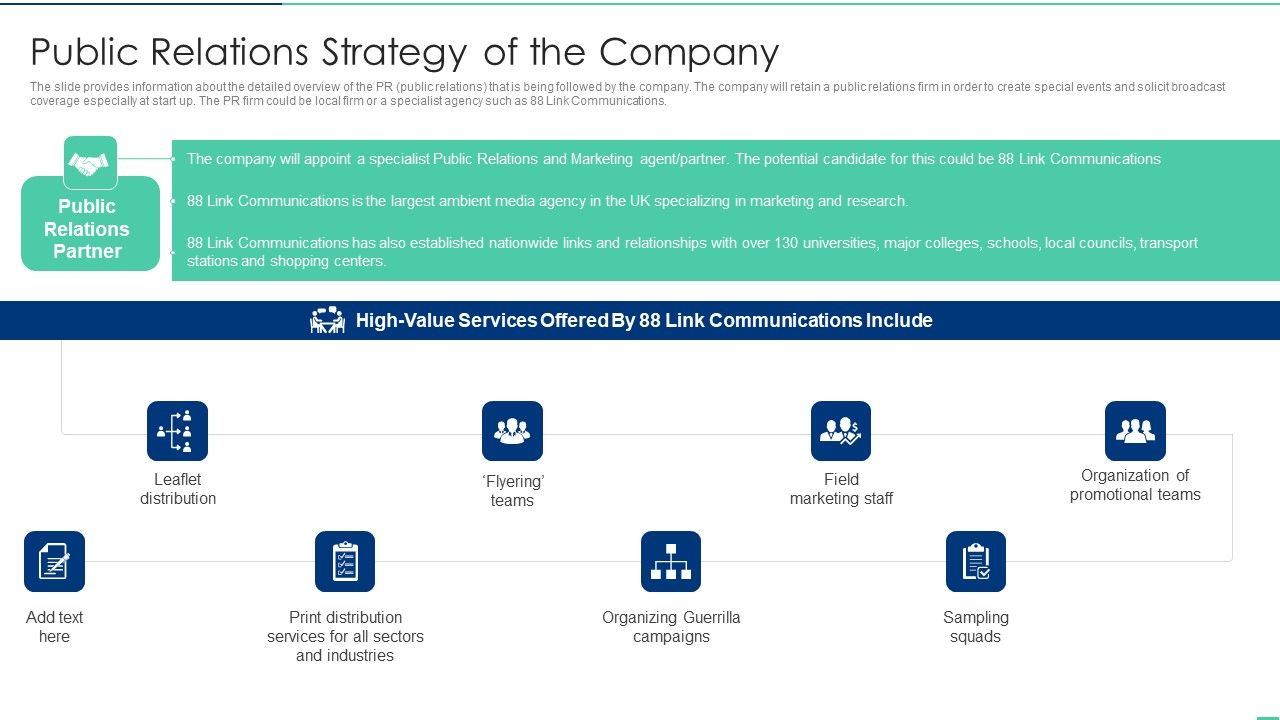 Public Relations Strategy of the Company

The slide provides information about the detailed overview of the PR (public relations) that is being followed by the company. The company will retain a public relations firm in order to create special events and solicit broadcast coverage especially at start up. The PR firm could be local firm or a specialist agency such as 88 Link Communications.

Public Relations Partner

The company will appoint a specialist Public Relations and Marketing agent/partner. The potential candidate for this could be 88 Link Communications

88 Link Communications is the largest ambient media agency in the UK specializing in marketing and research.

88 Link Communications has also established nationwide links and relationships with over 130 universities, major colleges, schools, local councils, transport stations and shopping centers.

High-Value Services Offered By 88 Link Communications Include

Leaflet distribution

'Flyering' teams

Field marketing staff

Organization of promotional teams

Add text here

Print distribution services for all sectors and industries

Organizing Guerrilla campaigns

Sampling squads